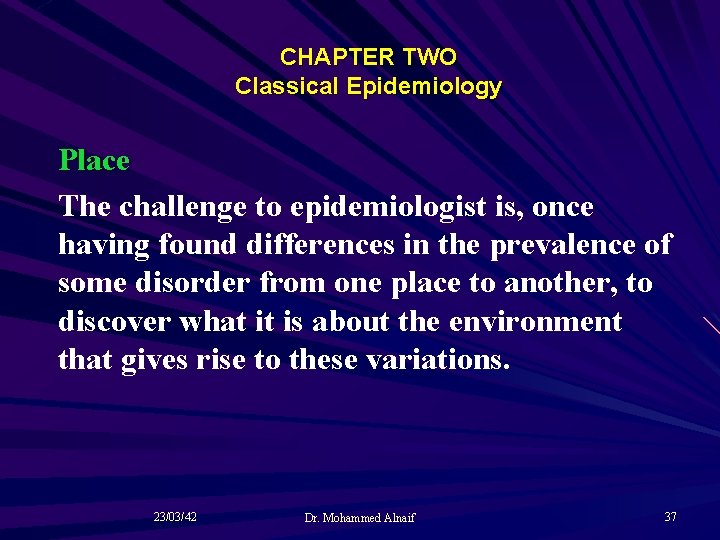 CHAPTER TWO
Classical Epidemiology

Place

The challenge to epidemiologist is, once having found differences in the prevalence of some disorder from one place to another, to discover what it is about the environment that gives rise to these variations.

23/03/42

Dr. Mohammed Alnaif

37